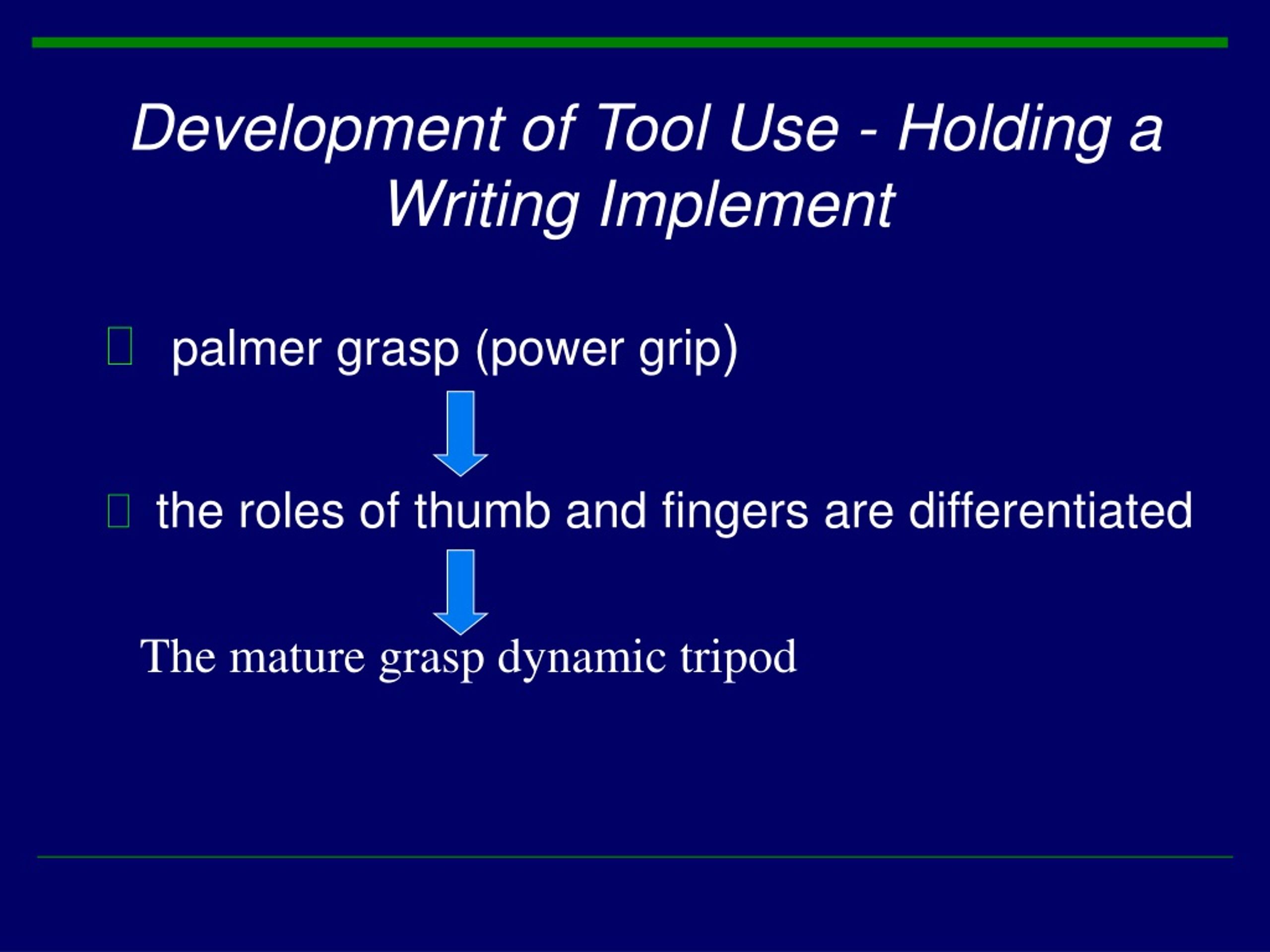 Development of Tool Use - Holding a Writing Implement

palmer grasp (power grip)

the roles of thumb and fingers are differentiated

The mature grasp dynamic tripod